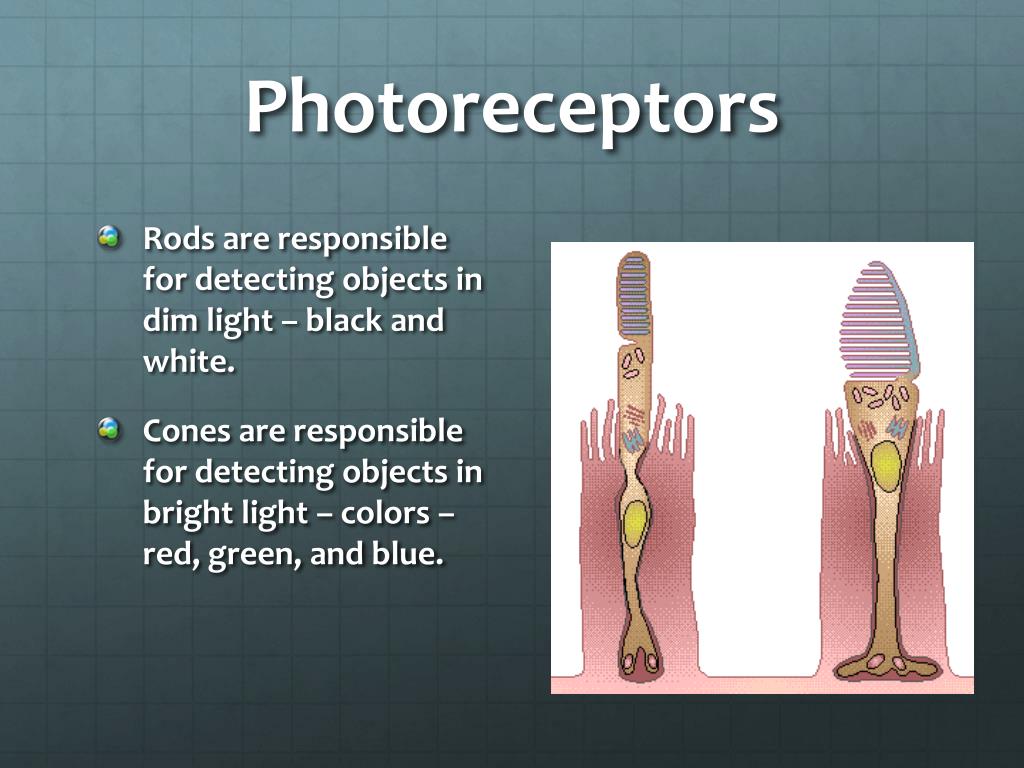 Photoreceptors

Rods are responsible for detecting objects in dim light – black and white.

Cones are responsible for detecting objects in bright light – colors – red, green, and blue.